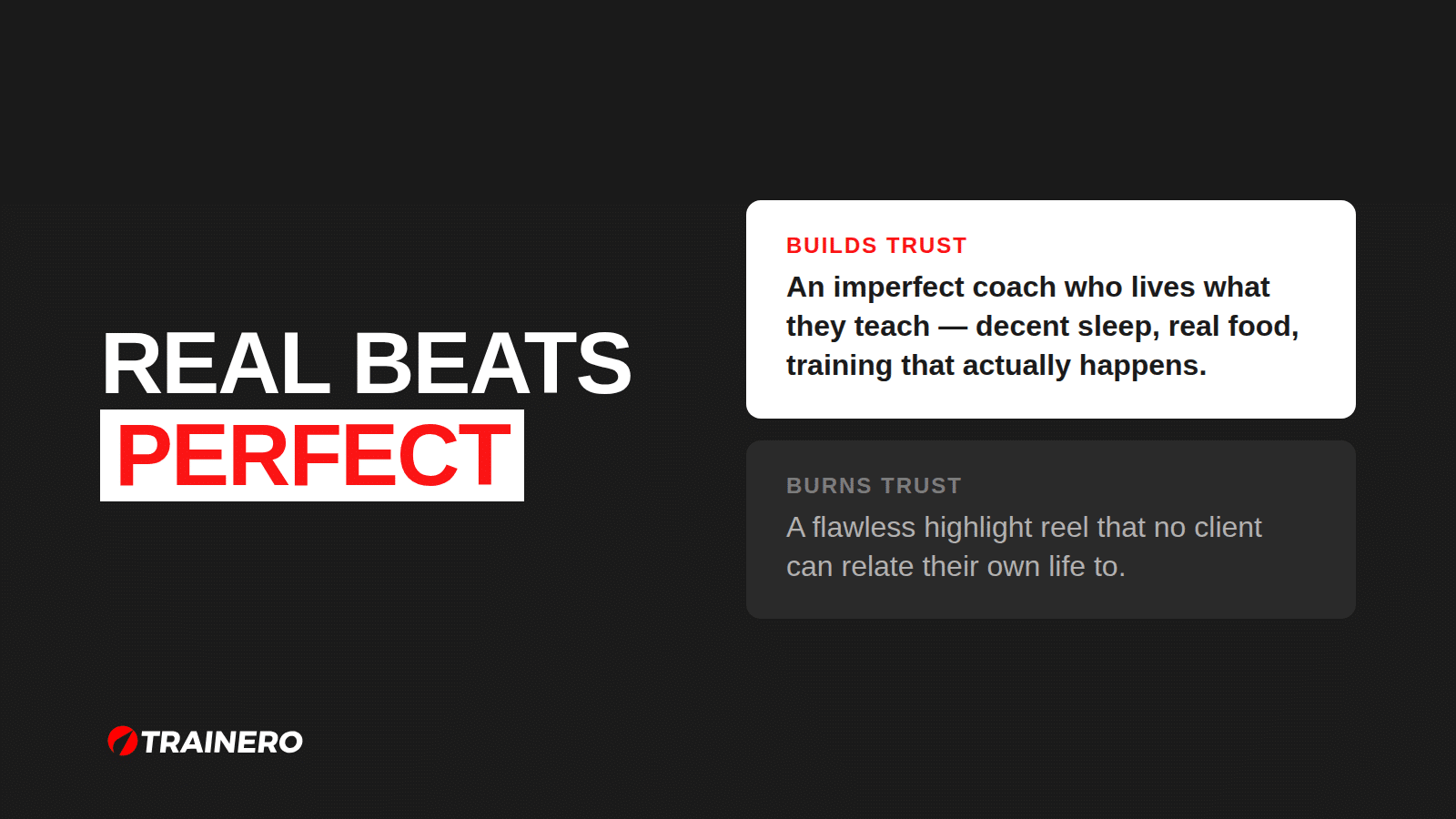 REAL BEATS
PERFECT

BUILDS TRUST
An imperfect coach who lives what they teach — decent sleep, real food, training that actually happens.

BURNS TRUST
A flawless highlight reel that no client can relate their own life to.

TRAINERO